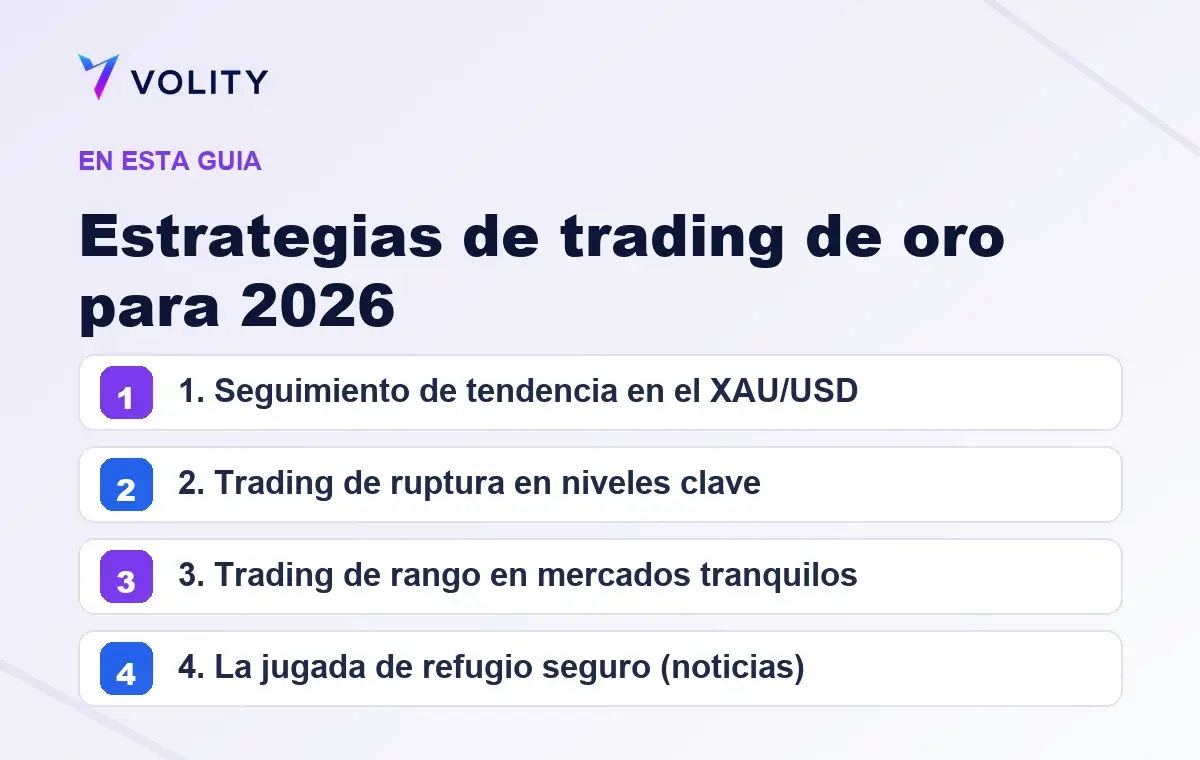 VOLITY

EN ESTA GUIA

Estrategias de trading de oro para 2026

1 1. Seguimiento de tendencia en el XAU/USD

2 2. Trading de ruptura en niveles clave

3 3. Trading de rango en mercados tranquilos

4 4. La jugada de refugio seguro (noticias)